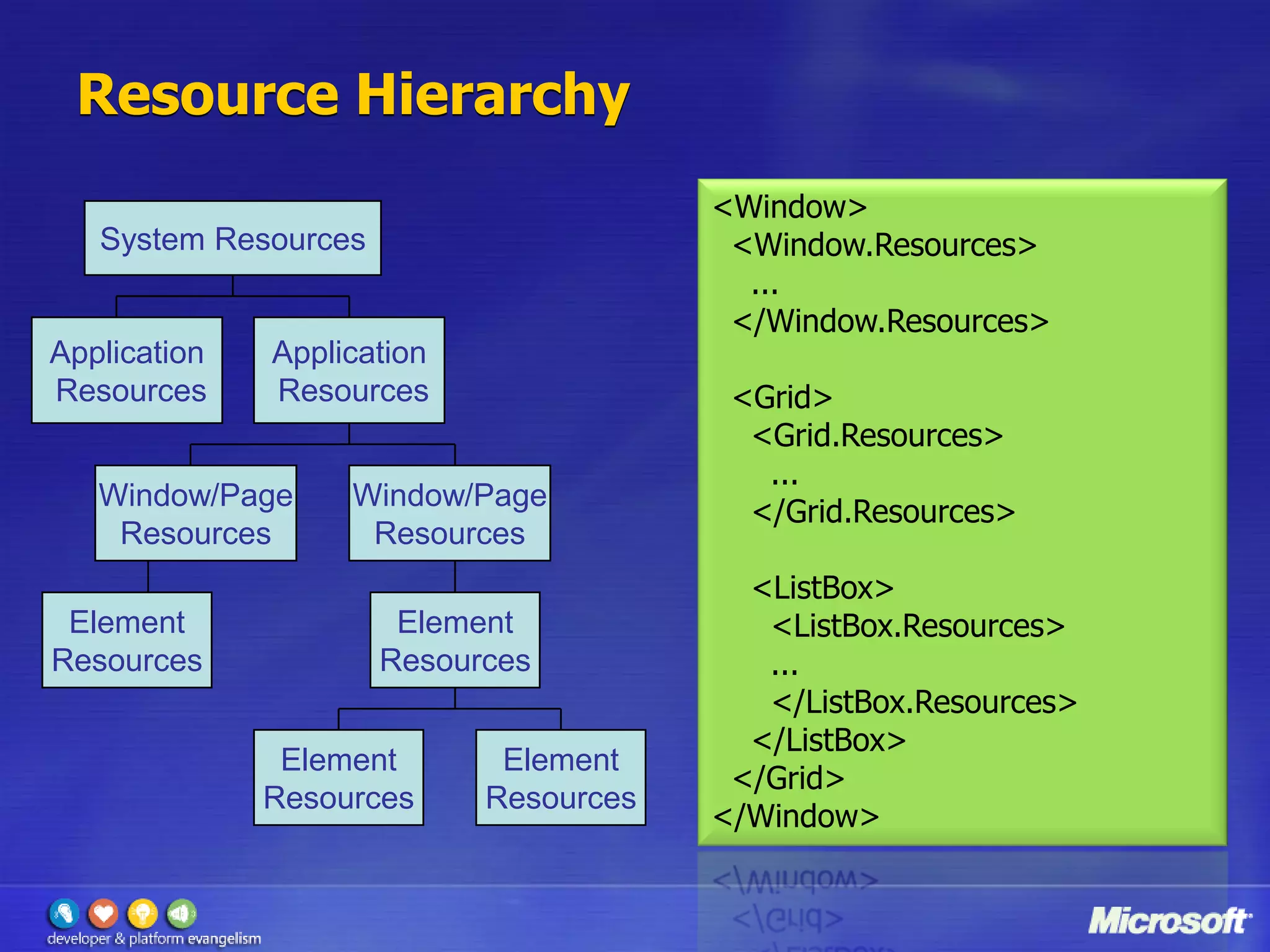 Resource Hierarchy

System Resources

Application Resources

Application Resources

Window/Page Resources

Window/Page Resources

Element Resources

Element Resources

Element Resources

Element Resources

<Window>
<Window.Resources>
...
</Window.Resources>

<Grid>
<Grid.Resources>
...
</Grid.Resources>

<ListBox>
<ListBox.Resources>
...
</ListBox.Resources>
</ListBox>
</Grid>
</Window>

developer & platform evangelism

Microsoft